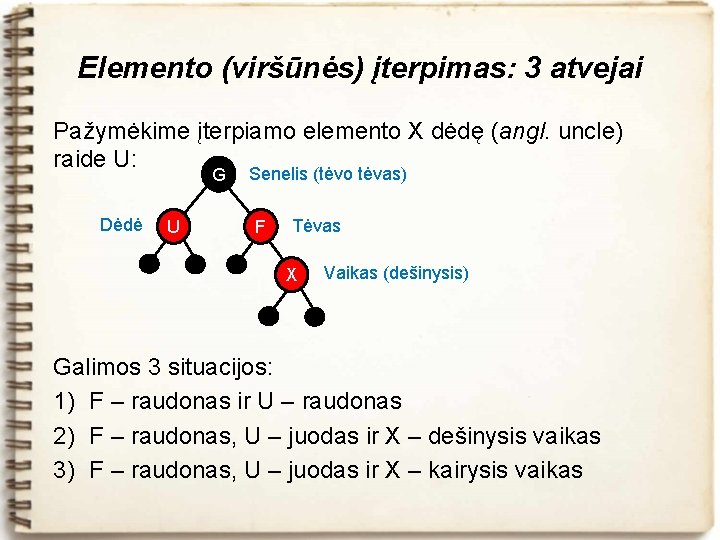 Elemento (viršūnės) įterpimas: 3 atvejai

Pažymėkime įterpiamo elemento X dėdę (angl. uncle) raide U:

G
Senelis (tėvo tėvas)
Dėdė
U
F
Tėvas
X
Vaikas (dešinysis)

Galimos 3 situacijos:
1) F – raudonas ir U – raudonas
2) F – raudonas, U – juodas ir X – dešinysis vaikas
3) F – raudonas, U – juodas ir X – kairysis vaikas